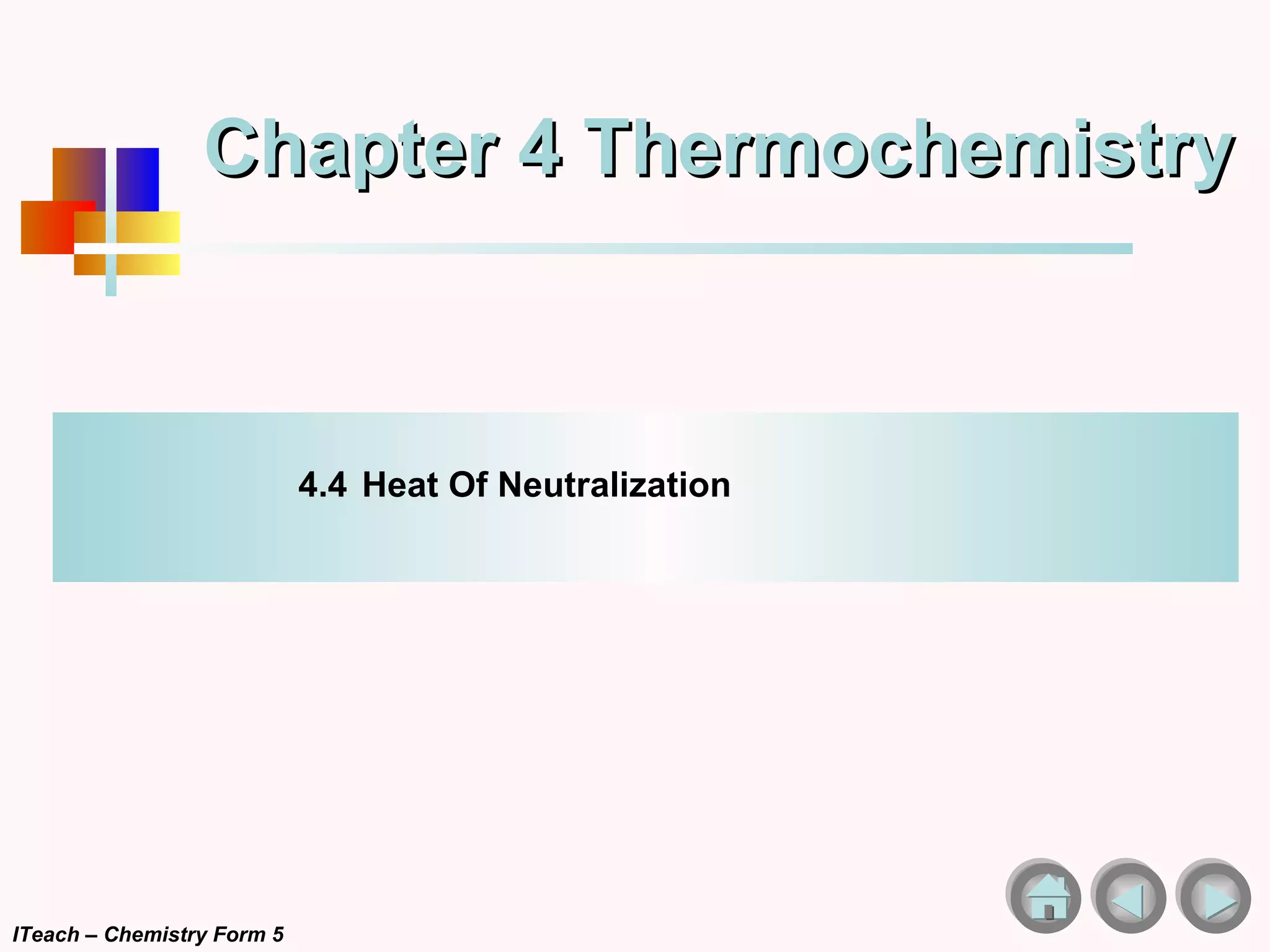 Chapter 4 Thermochemistry

4.4 Heat Of Neutralization

ITeach – Chemistry Form 5